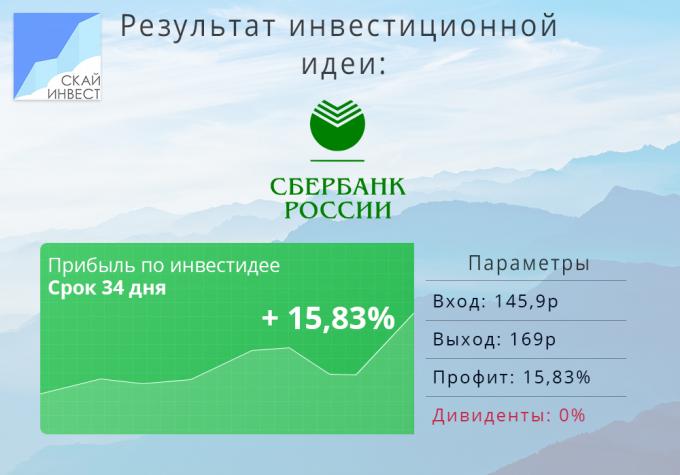 СКАЙ ИНВЕСТ

Результат инвестиционной идеи:

СБЕРБАНК РОССИИ

Прибыль по инвестидее
Срок 34 дня

+ 15,83%

Параметры

Вход: 145,9р

Выход: 169р

Профит: 15,83%

Дивиденты: 0%